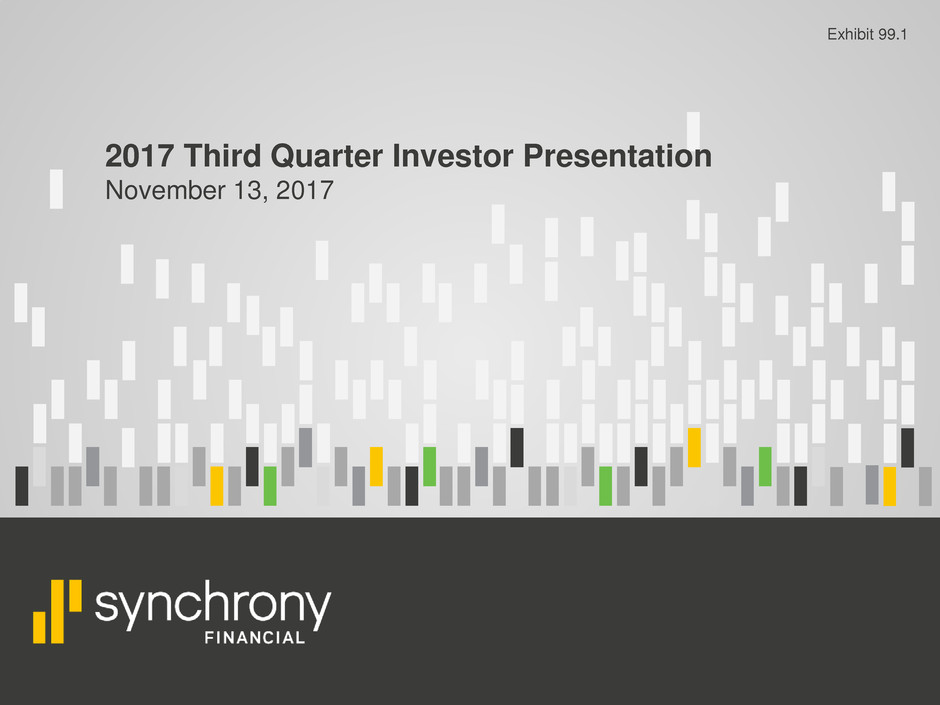 Exhibit 99.1

2017 Third Quarter Investor Presentation
November 13, 2017

synchrony
FINANCIAL